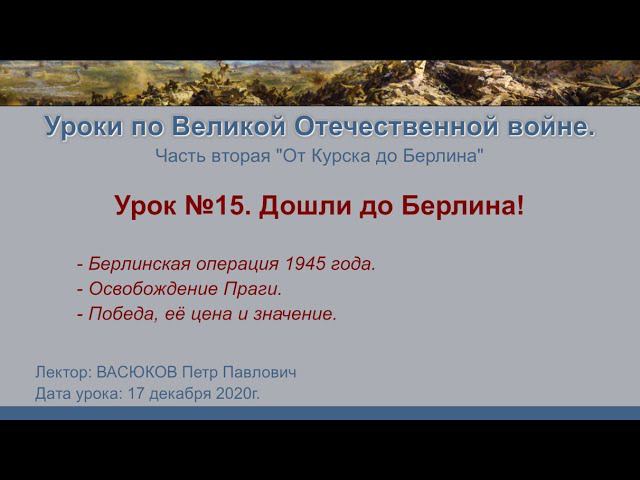 Уроки по Великой Отечественной войне.
Часть вторая "От Курска до Берлина"

Урок №15. Дошли до Берлина!

- Берлинская операция 1945 года.
- Освобождение Праги.
- Победа, её цена и значение.

Лектор: ВАСЮКОВ Петр Павлович
Дата урока: 17 декабря 2020г.